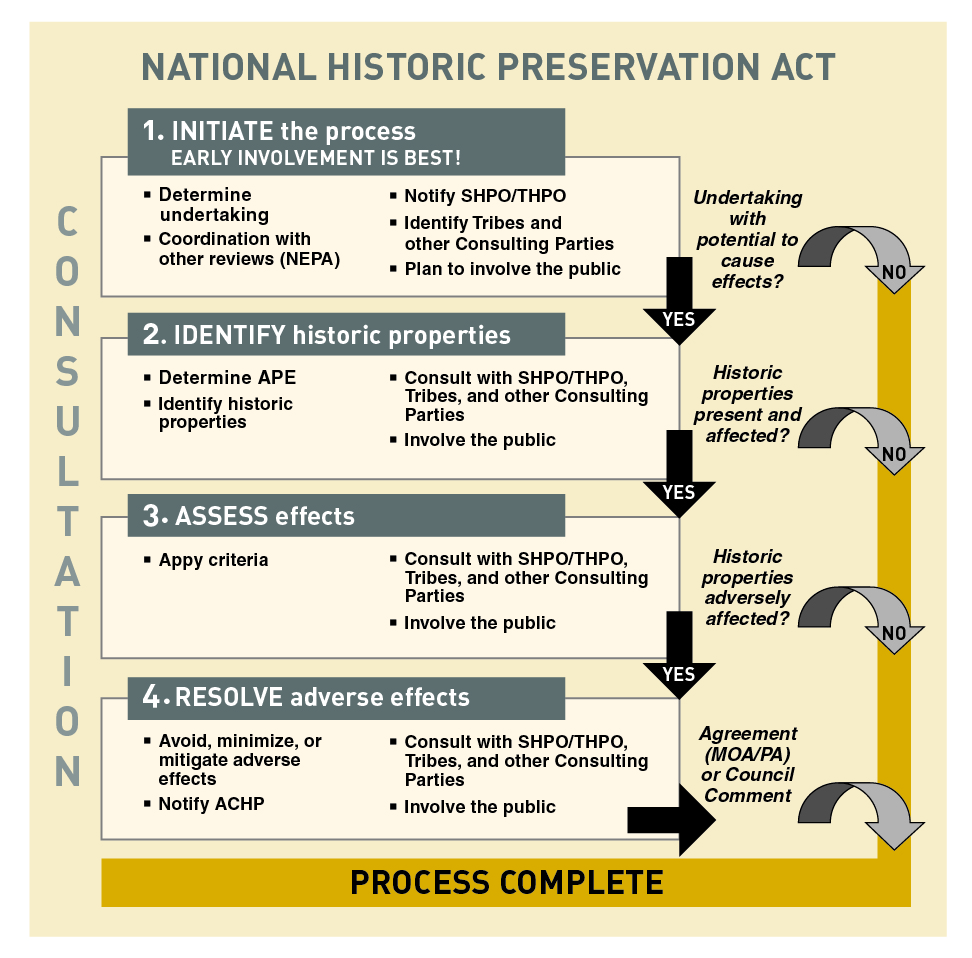 NATIONAL HISTORIC PRESERVATION ACT

CONSULTATION

1. INITIATE the process
EARLY INVOLVEMENT IS BEST!

▪ Determine undertaking
▪ Coordination with other reviews (NEPA)

▪ Notify SHPO/THPO
▪ Identify Tribes and other Consulting Parties
▪ Plan to involve the public

Undertaking with potential to cause effects?

NO

YES

2. IDENTIFY historic properties

▪ Determine APE
▪ Identify historic properties

▪ Consult with SHPO/THPO, Tribes, and other Consulting Parties
▪ Involve the public

Historic properties present and affected?

NO

YES

3. ASSESS effects

▪ Appy criteria

▪ Consult with SHPO/THPO, Tribes, and other Consulting Parties
▪ Involve the public

Historic properties adversely affected?

NO

YES

4. RESOLVE adverse effects

▪ Avoid, minimize, or mitigate adverse effects
▪ Notify ACHP

▪ Consult with SHPO/THPO, Tribes, and other Consulting Parties
▪ Involve the public

Agreement (MOA/PA) or Council Comment

PROCESS COMPLETE